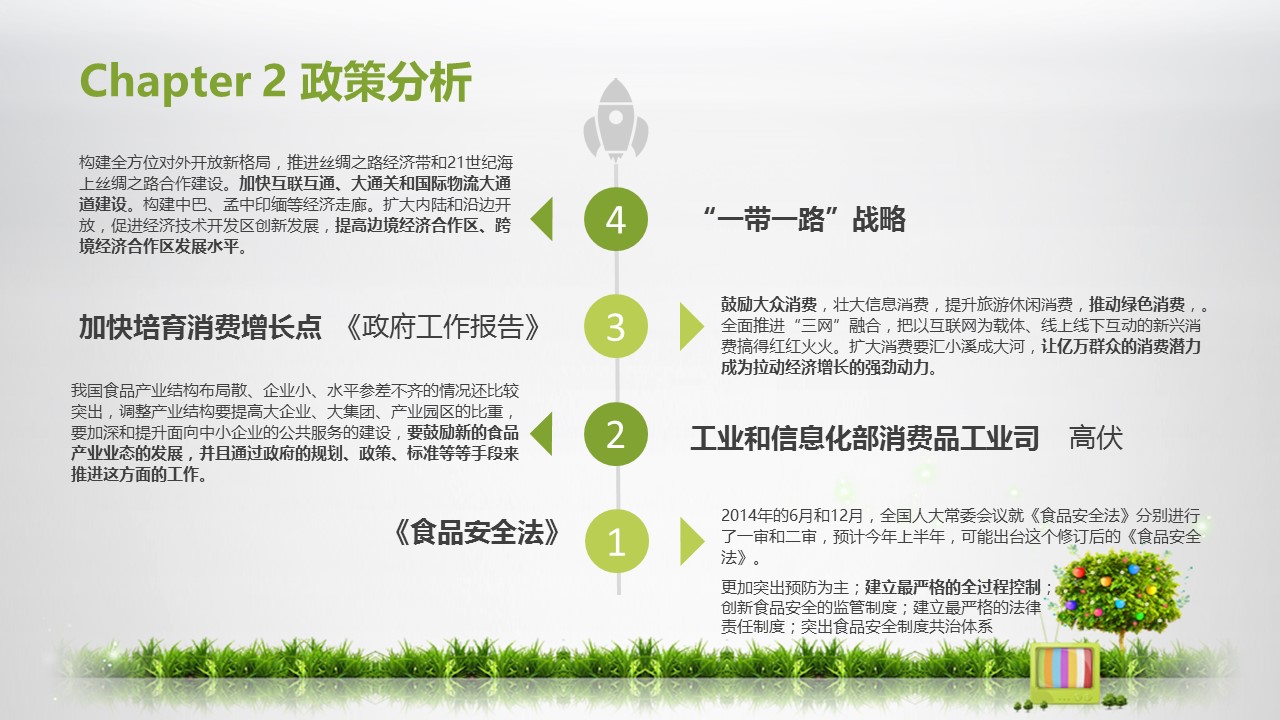 Chapter 2 政策分析

构建全方位对外开放新格局，推进丝绸之路经济带和21世纪海上丝绸之路合作建设。加快互联互通、大通关和国际物流大通道建设。构建中巴、孟中印缅等经济走廊。扩大内陆和沿边开放，促进经济技术开发区创新发展，提高边境经济合作区、跨境经济合作区发展水平。

4

“一带一路”战略

加快培育消费增长点 《政府工作报告》

3

鼓励大众消费，壮大信息消费，提升旅游休闲消费，推动绿色消费，。全面推进“三网”融合，把以互联网为载体、线上线下互动的新兴消费搞得红红火火。扩大消费要汇小溪成大河，让亿万群众的消费潜力成为拉动经济增长的强劲动力。

我国食品产业结构布局散、企业小、水平参差不齐的情况还比较突出，调整产业结构要提高大企业、大集团、产业园区的比重，要加深和提升面向中小企业的公共服务的建设，要鼓励新的食品产业业态的发展，并且通过政府的规划、政策、标准等等手段来推进这方面的工作。

2

工业和信息化部消费品工业司 高伏

《食品安全法》

1

2014年的6月和12月，全国人大常委会议就《食品安全法》分别进行了一审和二审，预计今年上半年，可能出台这个修订后的《食品安全法》。

更加突出预防为主；建立最严格的全过程控制；创新食品安全的监管制度；建立最严格的法律责任制度；突出食品安全制度共治体系